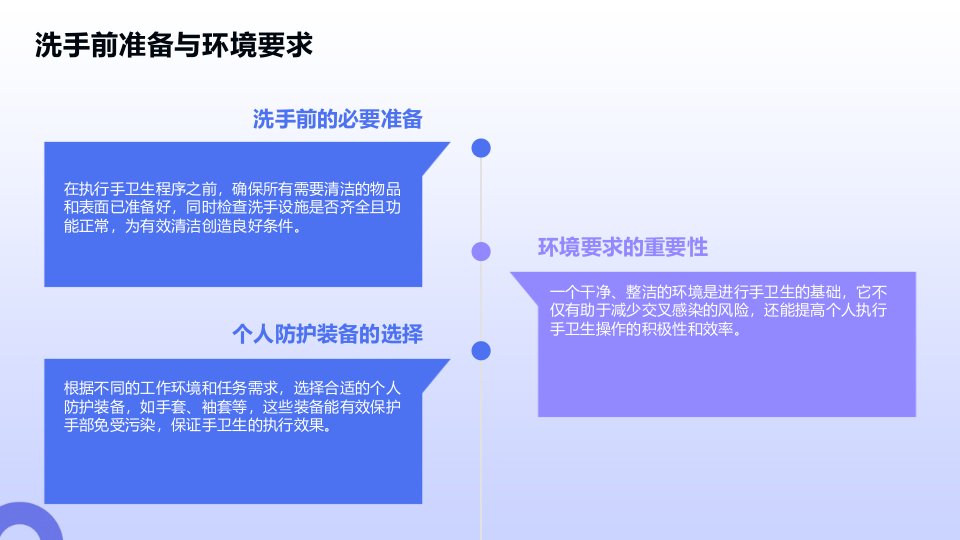 洗手前准备与环境要求

洗手前的必要准备

在执行手卫生程序之前，确保所有需要清洁的物品和表面已准备好，同时检查洗手设施是否齐全且功能正常，为有效清洁创造良好条件。

环境要求的重要性

一个干净、整洁的环境是进行手卫生的基础，它不仅有助于减少交叉感染的风险，还能提高个人执行手卫生操作的积极性和效率。

个人防护装备的选择

根据不同的工作环境和任务需求，选择合适的个人防护装备，如手套、袖套等，这些装备能有效保护手部免受污染，保证手卫生的执行效果。